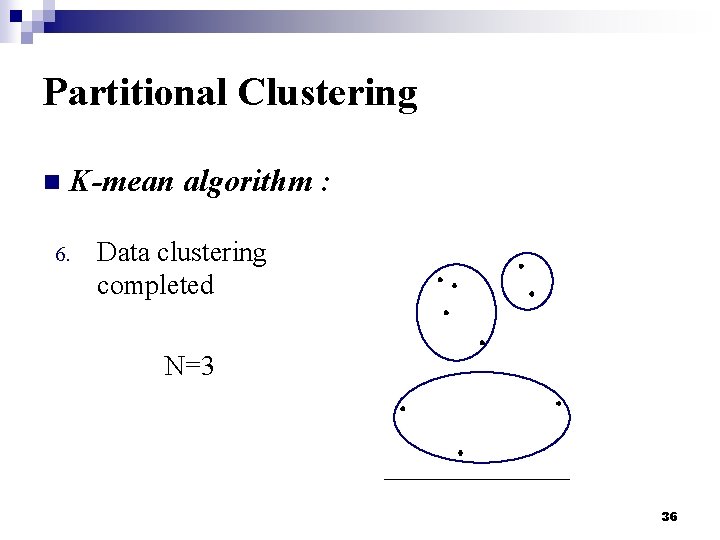 Partitional Clustering

K-mean algorithm :

6. Data clustering completed

N=3

36